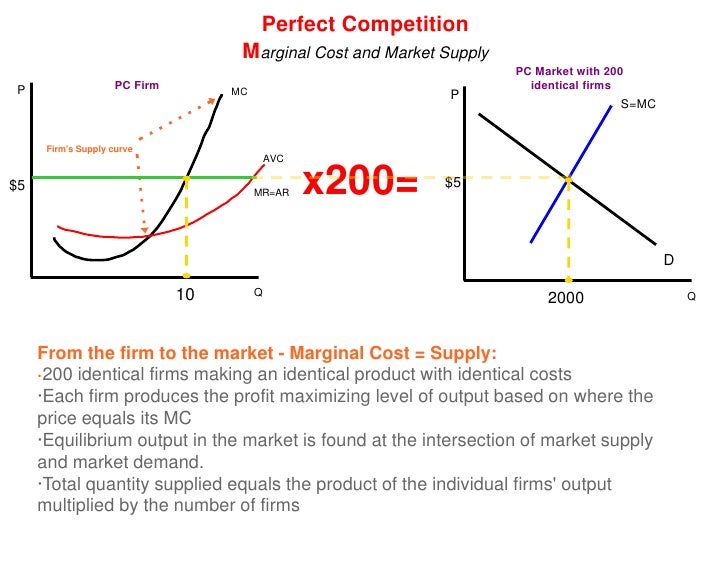 Perfect Competition
Marginal Cost and Market Supply

PC Firm
P
MC
Firm's Supply curve
AVC
$5
MR=AR
10
Q

x200=

PC Market with 200 identical firms
P
S=MC
$5
D
2000
Q

From the firm to the market - Marginal Cost = Supply:
·200 identical firms making an identical product with identical costs
·Each firm produces the profit maximizing level of output based on where the price equals its MC
·Equilibrium output in the market is found at the intersection of market supply and market demand.
·Total quantity supplied equals the product of the individual firms' output multiplied by the number of firms